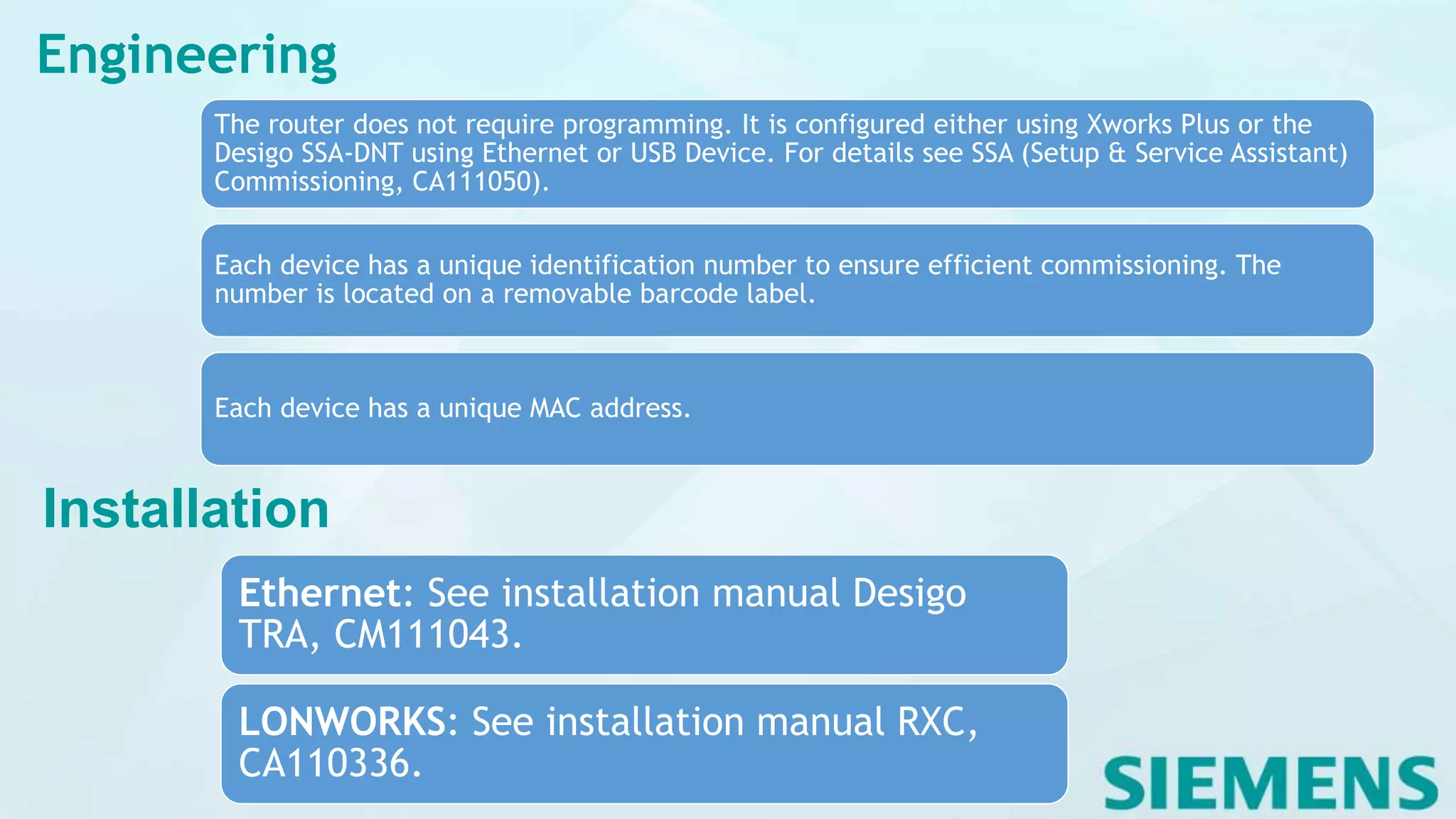 Engineering

The router does not require programming. It is configured either using Xworks Plus or the Desigo SSA-DNT using Ethernet or USB Device. For details see SSA (Setup & Service Assistant) Commissioning, CA111050).

Each device has a unique identification number to ensure efficient commissioning. The number is located on a removable barcode label.

Each device has a unique MAC address.

Installation

Ethernet: See installation manual Desigo TRA, CM111043.

LONWORKS: See installation manual RXC, CA110336.

SIEMENS